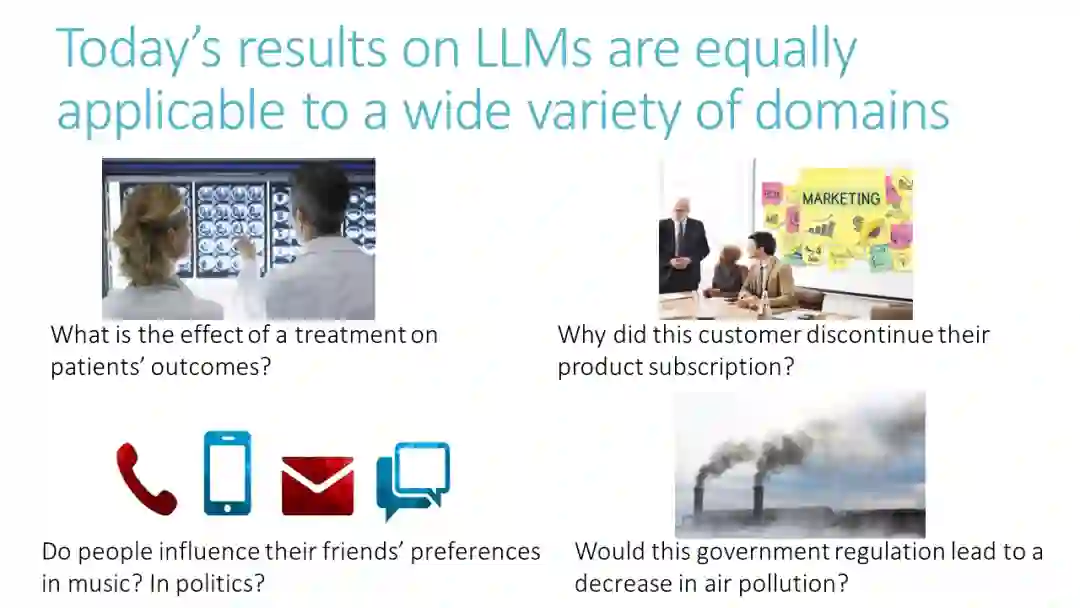 Today's results on LLMs are equally applicable to a wide variety of domains

What is the effect of a treatment on patients' outcomes?

MARKETING

Why did this customer discontinue their product subscription?

Do people influence their friends' preferences in music? In politics?

Would this government regulation lead to a decrease in air pollution?